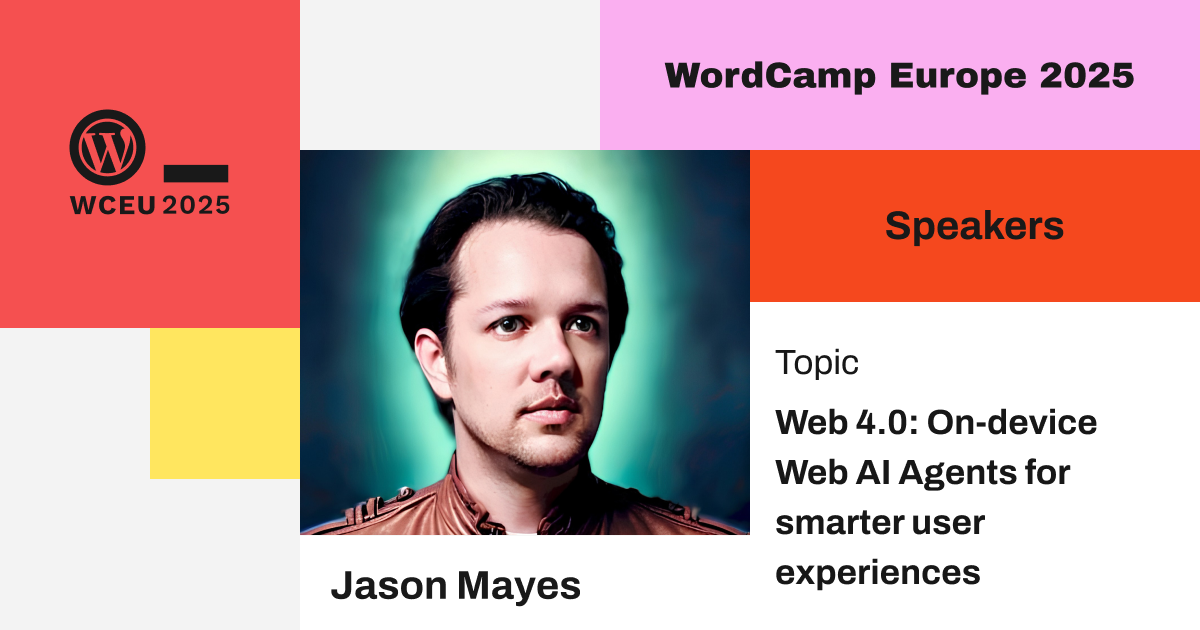 WCEU 2025

WordCamp Europe 2025

Speakers

Topic

Web 4.0: On-device Web AI Agents for smarter user experiences

Jason Mayes